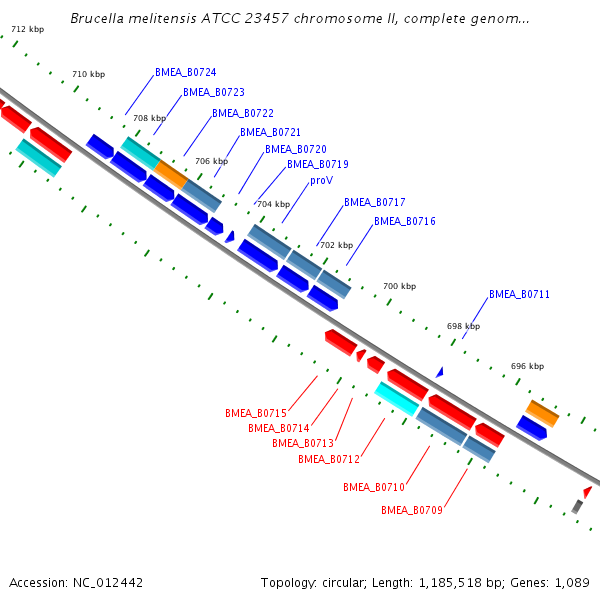 Brucella melitensis ATCC 23457 chromosome II, complete genom...

712 kbp
710 kbp
708 kbp
706 kbp
704 kbp
702 kbp
700 kbp
698 kbp
696 kbp

BMEA_B0724
BMEA_B0723
BMEA_B0722
BMEA_B0721
BMEA_B0720
BMEA_B0719
proV
BMEA_B0717
BMEA_B0716
BMEA_B0711

BMEA_B0715
BMEA_B0714
BMEA_B0713
BMEA_B0712
BMEA_B0710
BMEA_B0709

Accession: NC_012442

Topology: circular; Length: 1,185,518 bp; Genes: 1,089